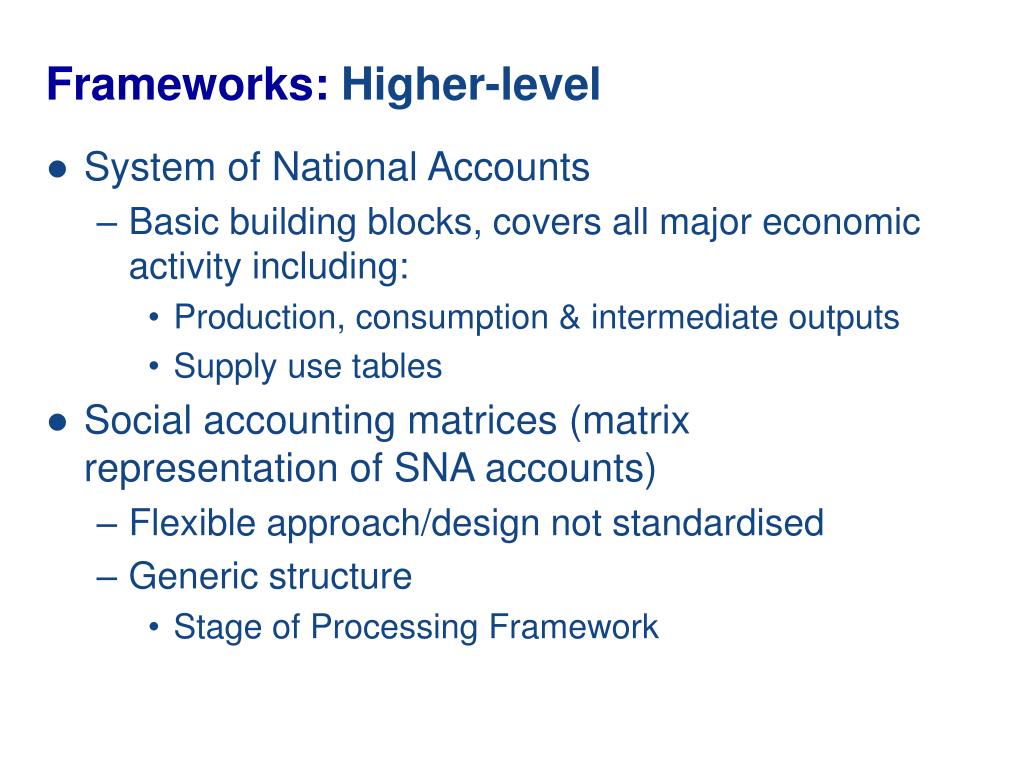 Frameworks: Higher-level

● System of National Accounts
– Basic building blocks, covers all major economic activity including:
• Production, consumption & intermediate outputs
• Supply use tables
● Social accounting matrices (matrix representation of SNA accounts)
– Flexible approach/design not standardised
– Generic structure
• Stage of Processing Framework